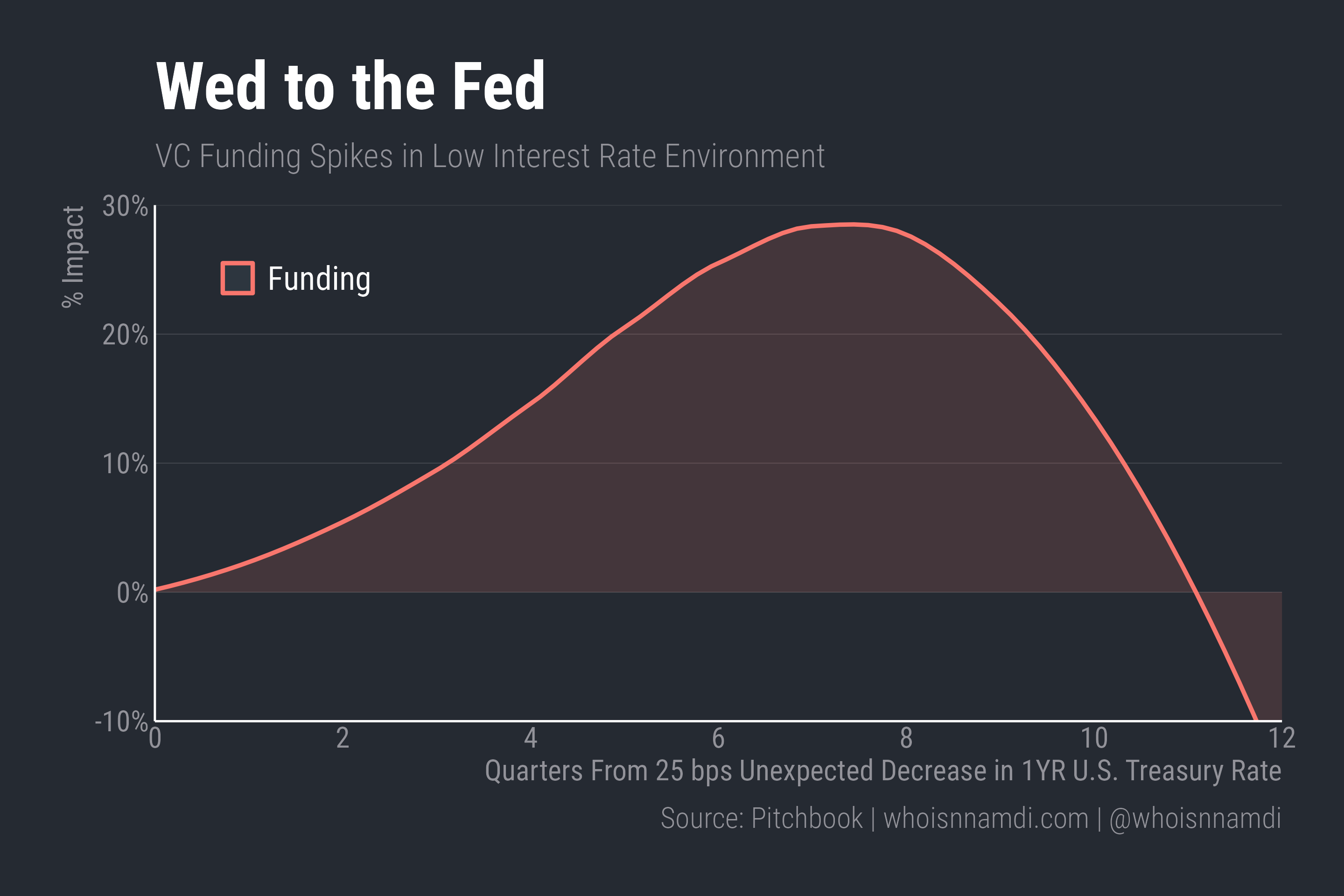 Wed to the Fed

VC Funding Spikes in Low Interest Rate Environment

% Impact

30%
20%
10%
0%
-10%

Funding

0
2
4
6
8
10
12

Quarters From 25 bps Unexpected Decrease in 1YR U.S. Treasury Rate

Source: Pitchbook | whoisnnamdi.com | @whoisnnamdi